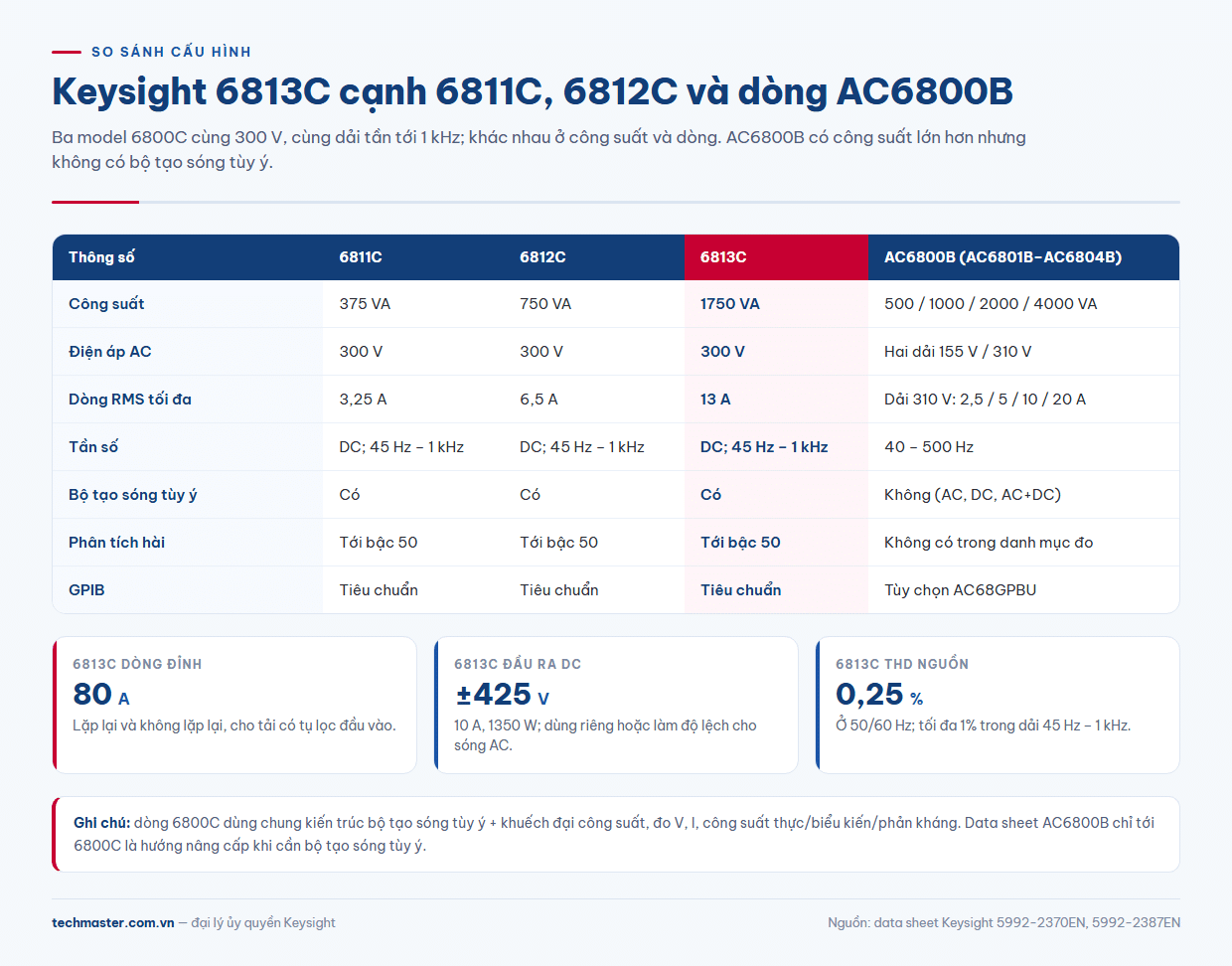 SO SÁNH CẤU HÌNH

Keysight 6813C cạnh 6811C, 6812C và dòng AC6800B

Ba model 6800C cùng 300 V, cùng dải tần tới 1 kHz; khác nhau ở công suất và dòng. AC6800B có công suất lớn hơn nhưng không có bộ tạo sóng tùy ý.

| Thông số | 6811C | 6812C | 6813C | AC6800B (AC6801B–AC6804B) |
|---|---|---|---|---|
| Công suất | 375 VA | 750 VA | 1750 VA | 500 / 1000 / 2000 / 4000 VA |
| Điện áp AC | 300 V | 300 V | 300 V | Hai dải 155 V / 310 V |
| Dòng RMS tối đa | 3,25 A | 6,5 A | 13 A | Dải 310 V: 2,5 / 5 / 10 / 20 A |
| Tần số | DC; 45 Hz – 1 kHz | DC; 45 Hz – 1 kHz | DC; 45 Hz – 1 kHz | 40 – 500 Hz |
| Bộ tạo sóng tùy ý | Có | Có | Có | Không (AC, DC, AC+DC) |
| Phân tích hài | Tới bậc 50 | Tới bậc 50 | Tới bậc 50 | Không có trong danh mục đo |
| GPIB | Tiêu chuẩn | Tiêu chuẩn | Tiêu chuẩn | Tùy chọn AC68GPBU |

6813C DÒNG ĐỈNH
80 A
Lặp lại và không lặp lại, cho tải có tụ lọc đầu vào.

6813C ĐẦU RA DC
±425 V
10 A, 1350 W; dùng riêng hoặc làm độ lệch cho sóng AC.

6813C THD NGUỒN
0,25 %
Ở 50/60 Hz; tối đa 1% trong dải 45 Hz – 1 kHz.

Ghi chú: dòng 6800C dùng chung kiến trúc bộ tạo sóng tùy ý + khuếch đại công suất, đo V, I, công suất thực/biểu kiến/phản kháng. Data sheet AC6800B chỉ tới 6800C là hướng nâng cấp khi cần bộ tạo sóng tùy ý.

techmaster.com.vn — đại lý ủy quyền Keysight

Nguồn: data sheet Keysight 5992-2370EN, 5992-2387EN